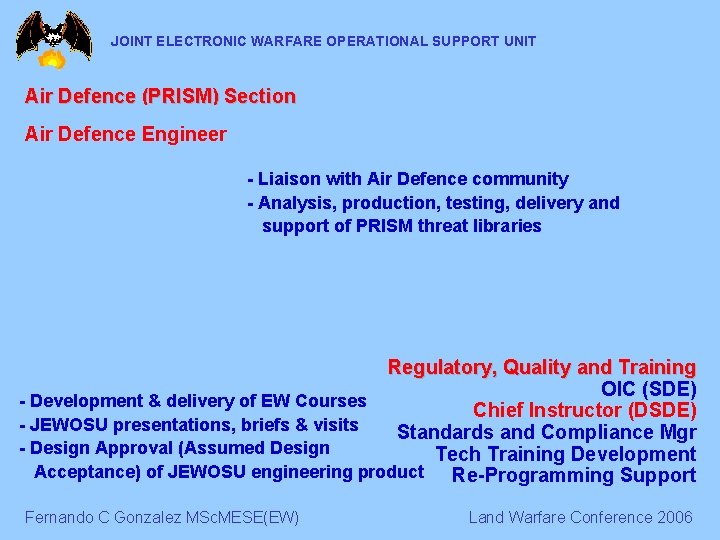 JOINT ELECTRONIC WARFARE OPERATIONAL SUPPORT UNIT

Air Defence (PRISM) Section

Air Defence Engineer

- Liaison with Air Defence community
- Analysis, production, testing, delivery and support of PRISM threat libraries

Regulatory, Quality and Training
OIC (SDE)
Chief Instructor (DSDE)
Standards and Compliance Mgr
Tech Training Development
Re-Programming Support

- Development & delivery of EW Courses
- JEWOSU presentations, briefs & visits
- Design Approval (Assumed Design Acceptance) of JEWOSU engineering product

Fernando C Gonzalez MScMESE(EW)

Land Warfare Conference 2006